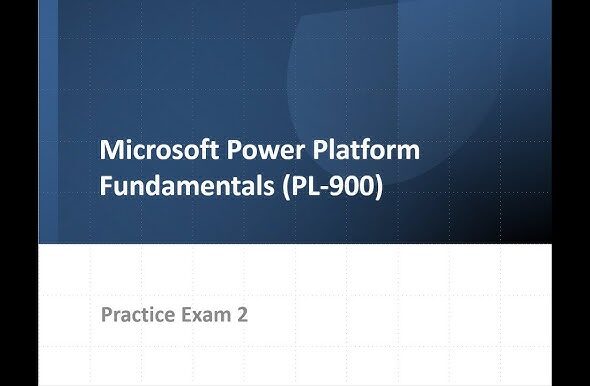 Microsoft Power Platform Fundamentals (PL-900)

Practice Exam 2